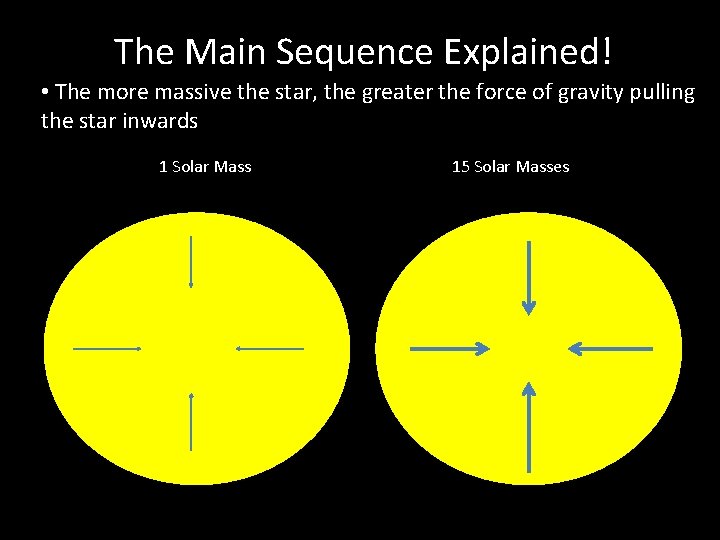 The Main Sequence Explained!

• The more massive the star, the greater the force of gravity pulling the star inwards

1 Solar Mass

15 Solar Masses